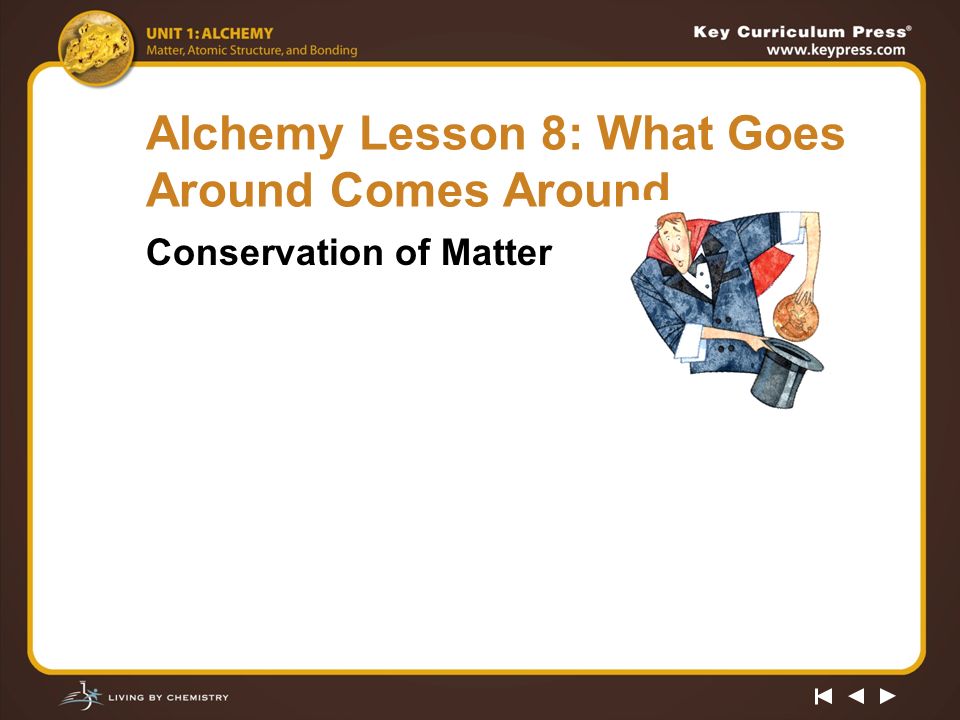 UNIT 1: ALCHEMY
Matter, Atomic Structure, and Bonding

Key Curriculum Press®
www.keypress.com

Alchemy Lesson 8: What Goes Around Comes Around

Conservation of Matter

LIVING BY CHEMISTRY